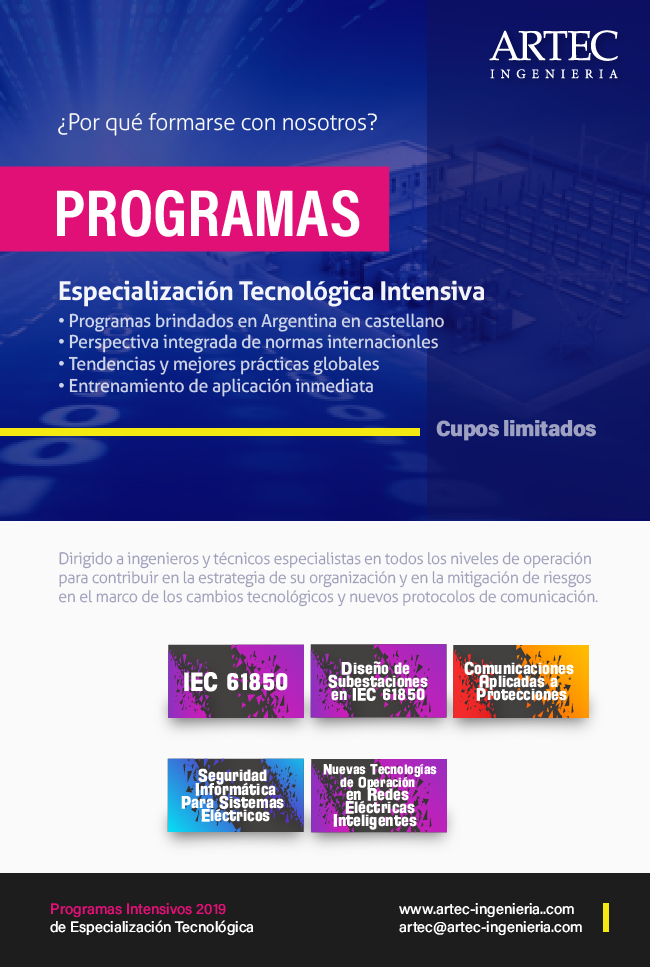 ARTEC
INGENIERIA

¿Por qué formarse con nosotros?

PROGRAMAS

Especialización Tecnológica Intensiva
• Programas brindados en Argentina en castellano
• Perspectiva integrada de normas internacionles
• Tendencias y mejores prácticas globales
• Entrenamiento de aplicación inmediata

Cupos limitados

Dirigido a ingenieros y técnicos especialistas en todos los niveles de operación para contribuir en la estrategia de su organización y en la mitigación de riesgos en el marco de los cambios tecnológicos y nuevos protocolos de comunicación.

IEC 61850

Diseño de Subestaciones en IEC 61850

Comunicaciones Aplicadas a Protecciones

Seguridad Informática Para Sistemas Eléctricos

Nuevas Tecnologías de Operación en Redes Eléctricas Inteligentes

Programas Intensivos 2019
de Especialización Tecnológica

www.artec-ingenieria..com
artec@artec-ingenieria.com